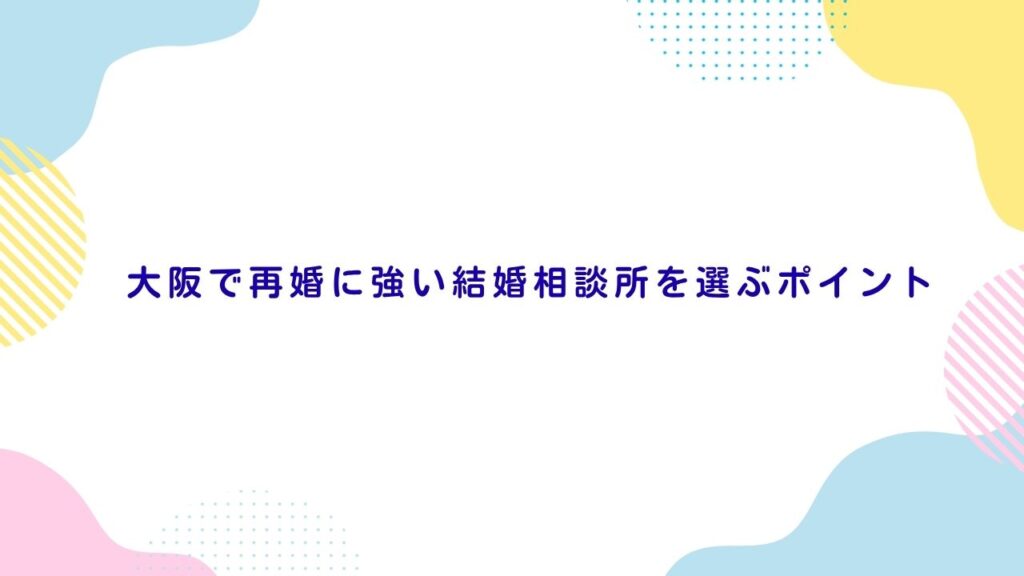 大阪で再婚に強い結婚相談所を選ぶポイント